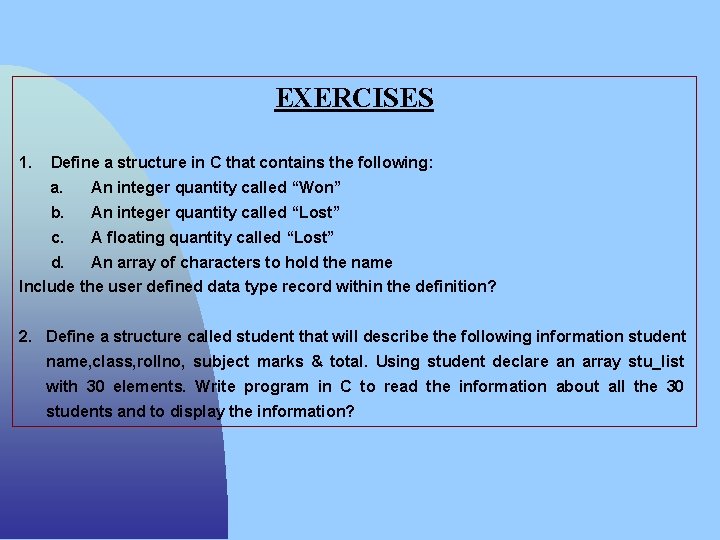 EXERCISES

1. Define a structure in C that contains the following:
a. An integer quantity called “Won”
b. An integer quantity called “Lost”
c. A floating quantity called “Lost”
d. An array of characters to hold the name
Include the user defined data type record within the definition?

2. Define a structure called student that will describe the following information student name,class,rollno, subject marks & total. Using student declare an array stu_list with 30 elements. Write program in C to read the information about all the 30 students and to display the information?